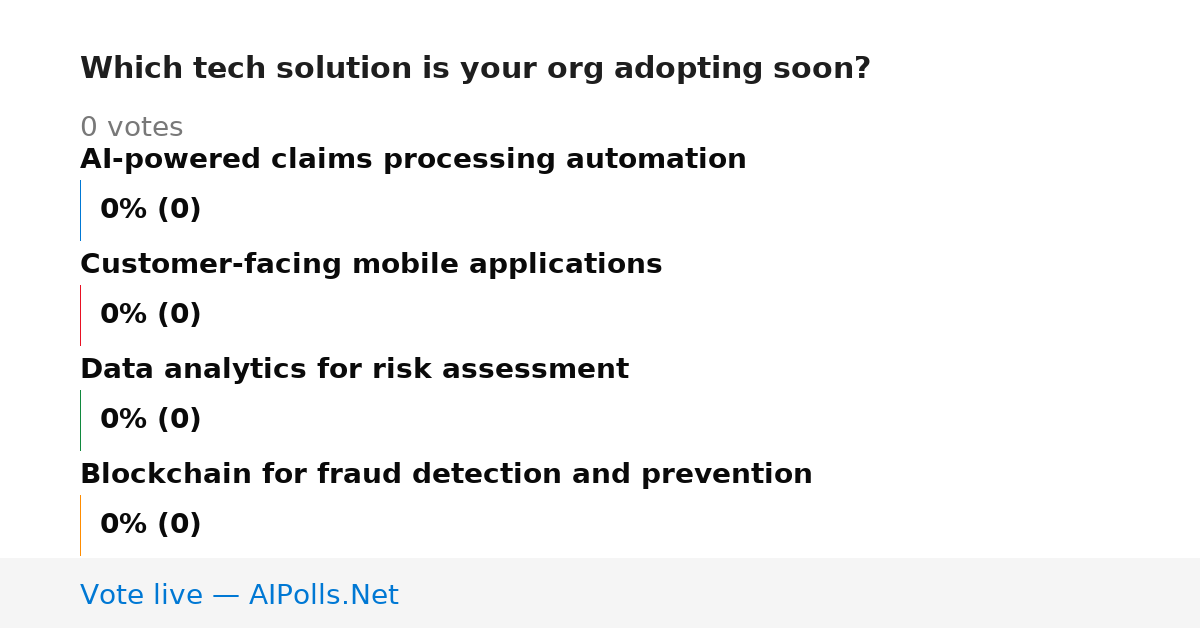 Which tech solution is your org adopting soon?

0 votes

AI-powered claims processing automation

0% (0)

Customer-facing mobile applications

0% (0)

Data analytics for risk assessment

0% (0)

Blockchain for fraud detection and prevention

0% (0)

Vote live — AIPolls.Net